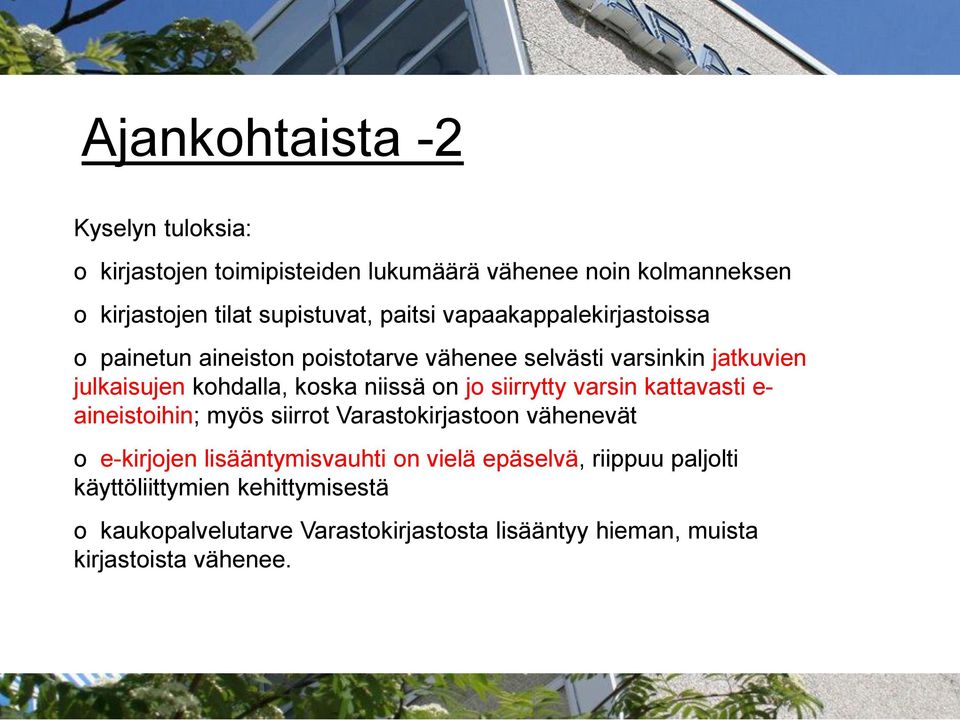 Ajankohtaista -2

Kyselyn tuloksia:

o kirjastojen toimipisteiden lukumäärä vähenee noin kolmanneksen

o kirjastojen tilat supistuvat, paitsi vapaakappalekirjastoissa

o painetun aineiston poistotarve vähenee selvästi varsinkin jatkuvien julkaisujen kohdalla, koska niissä on jo siirrytty varsin kattavasti e-aineistoihin; myös siirrot Varastokirjastoon vähenevät

o e-kirjojen lisääntymisvauhti on vielä epäselvä, riippuu paljolti käyttöliittymien kehittymisestä

o kaukopalvelutarve Varastokirjastosta lisääntyy hieman, muista kirjastoista vähenee.